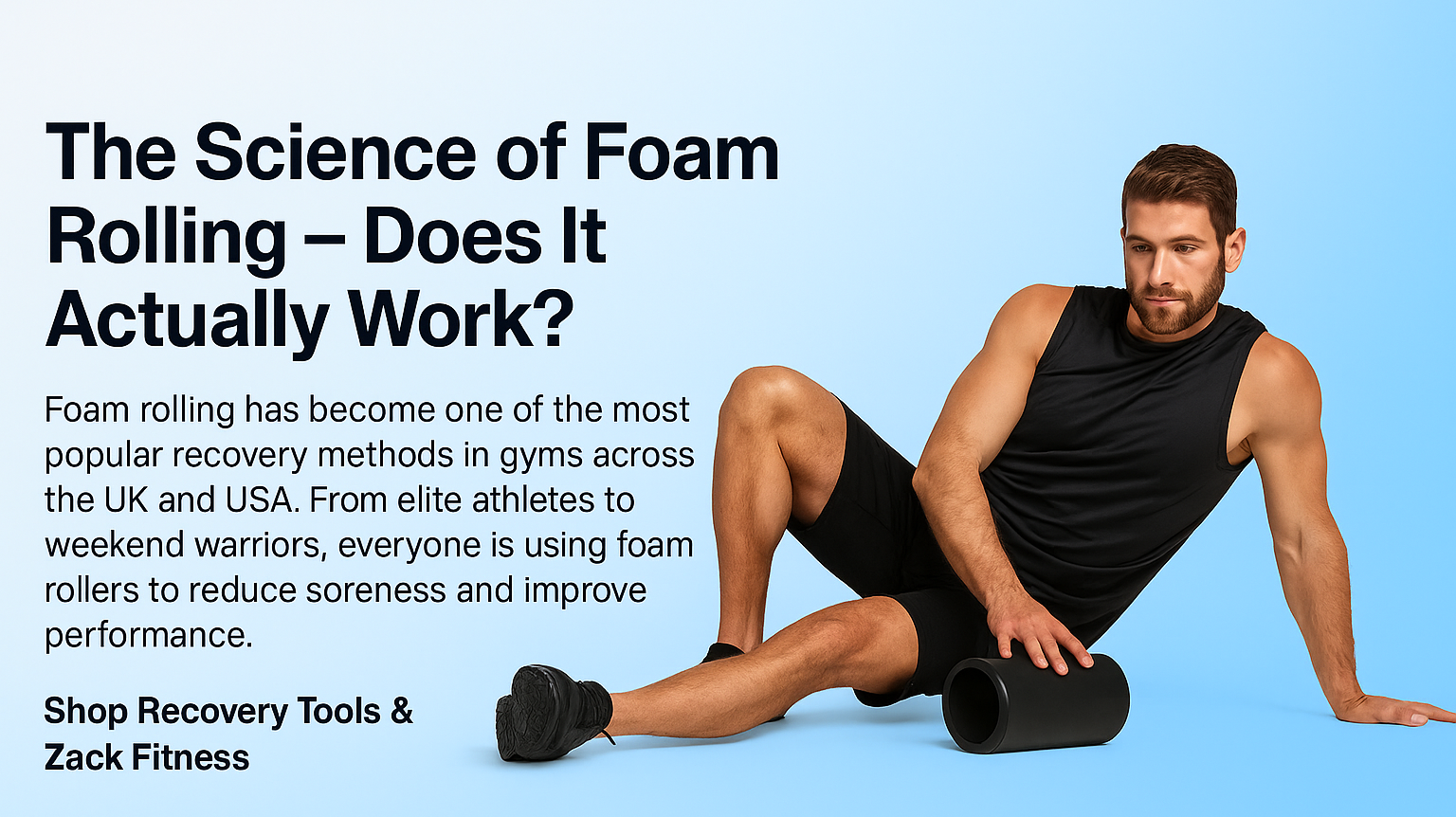 The Science of Foam Rolling – Does It Actually Work?

Foam rolling has become one of the most popular recovery methods in gyms across the UK and USA. From elite athletes to weekend warriors, everyone is using foam rollers to reduce soreness and improve performance.

Shop Recovery Tools & Zack Fitness